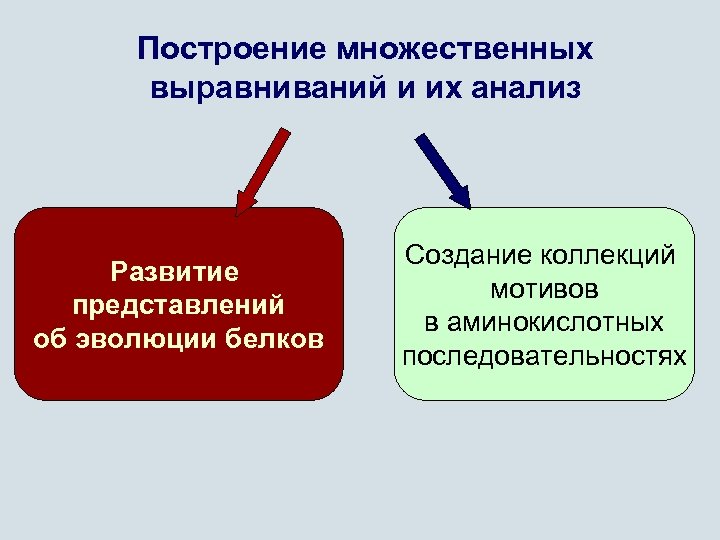 Построение множественных выравниваний и их анализ

Развитие представлений об эволюции белков

Создание коллекций мотивов в аминокислотных последовательностях